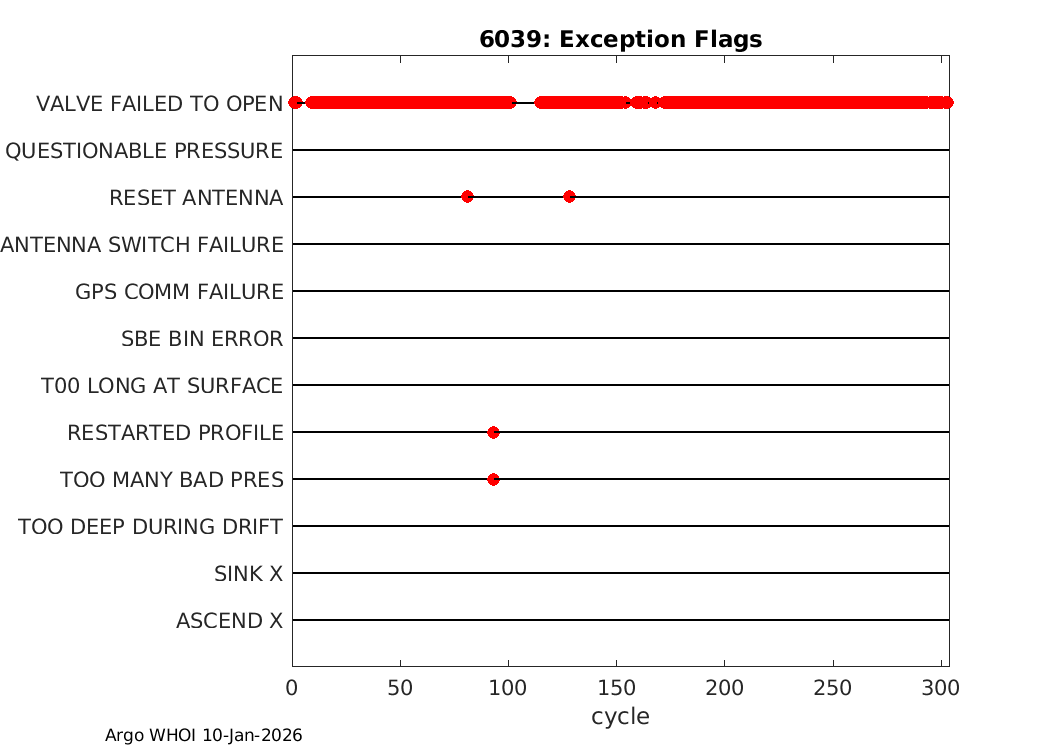 6039: Exception Flags

VALVE FAILED TO OPEN
QUESTIONABLE PRESSURE
RESET ANTENNA
ANTENNA SWITCH FAILURE
GPS COMM FAILURE
SBE BIN ERROR
T00 LONG AT SURFACE
RESTARTED PROFILE
TOO MANY BAD PRES
TOO DEEP DURING DRIFT
SINK X
ASCEND X

0 50 100 150 200 250 300
cycle

Argo WHOI 10-Jan-2026